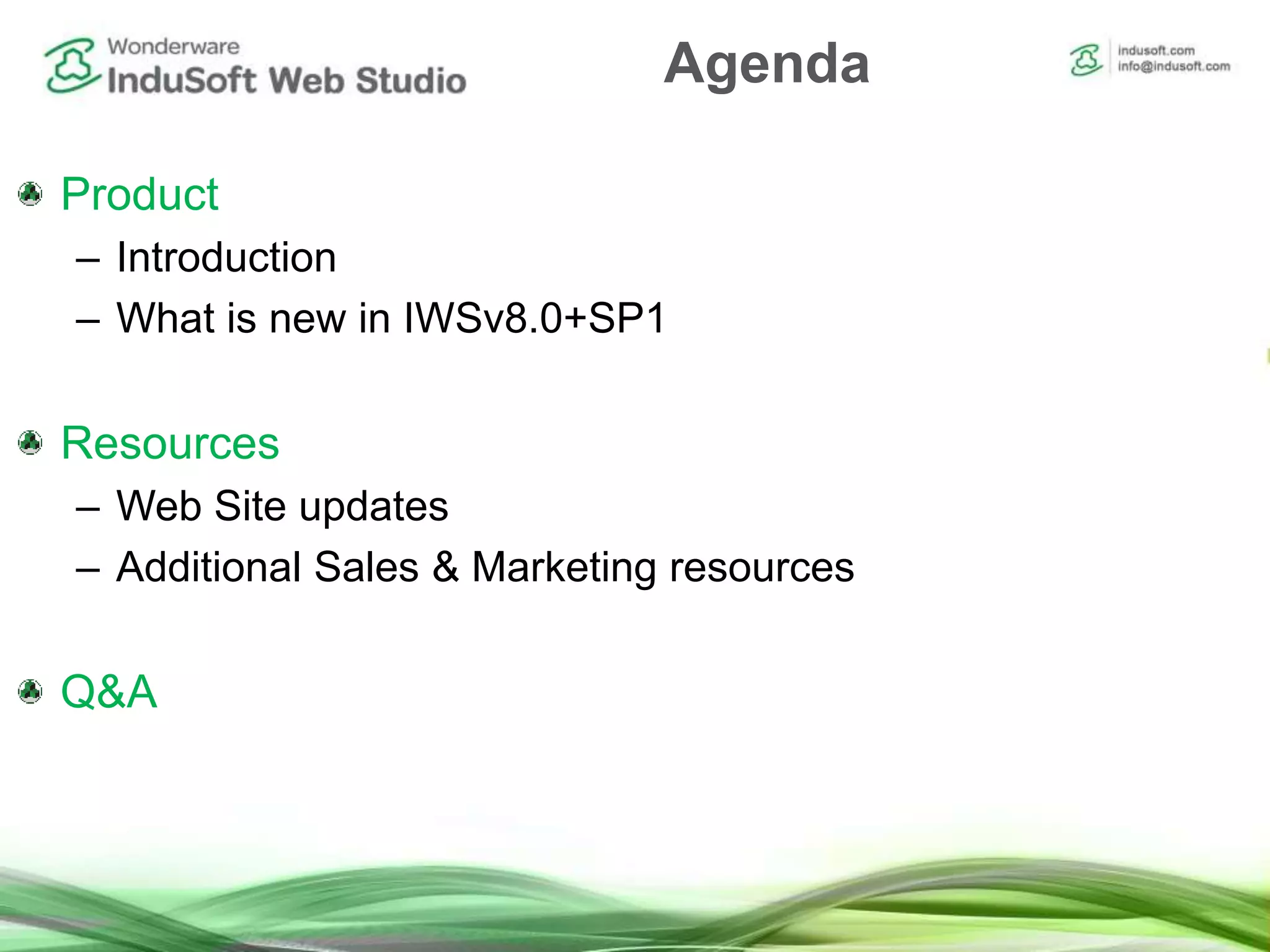 Wonderware
InduSoft Web Studio

Agenda

indusoft.com
info@indusoft.com

Product
– Introduction
– What is new in IWSv8.0+SP1

Resources
– Web Site updates
– Additional Sales & Marketing resources

Q&A